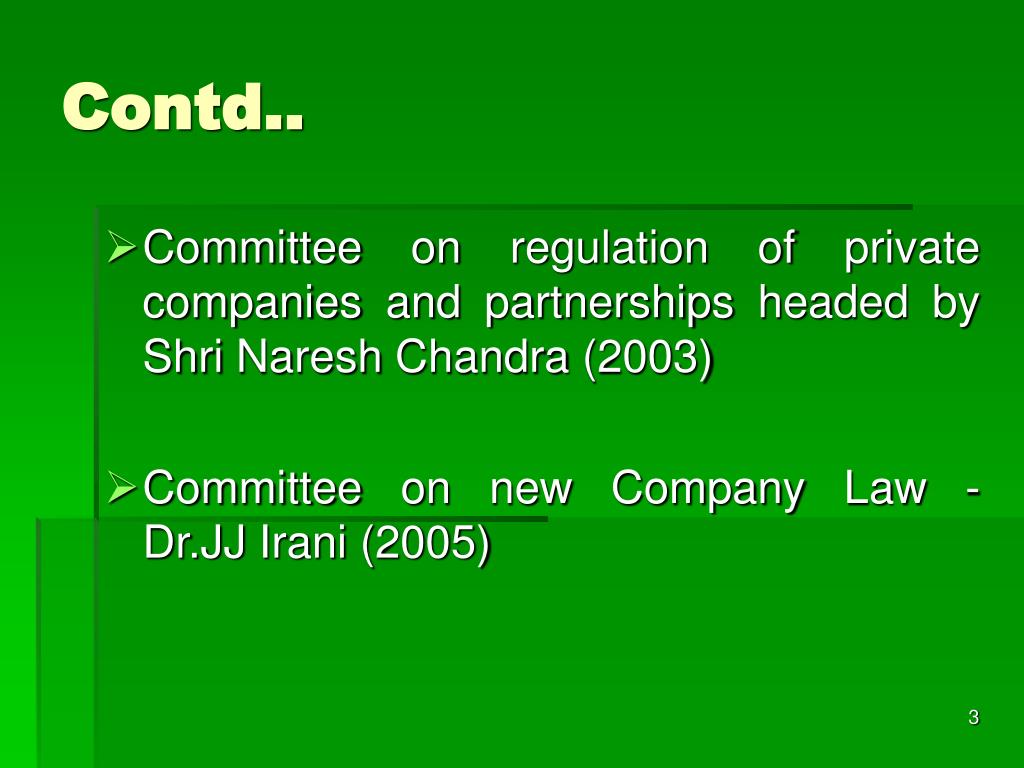 Contd..

➢ Committee on regulation of private companies and partnerships headed by Shri Naresh Chandra (2003)

➢ Committee on new Company Law - Dr.JJ Irani (2005)

3